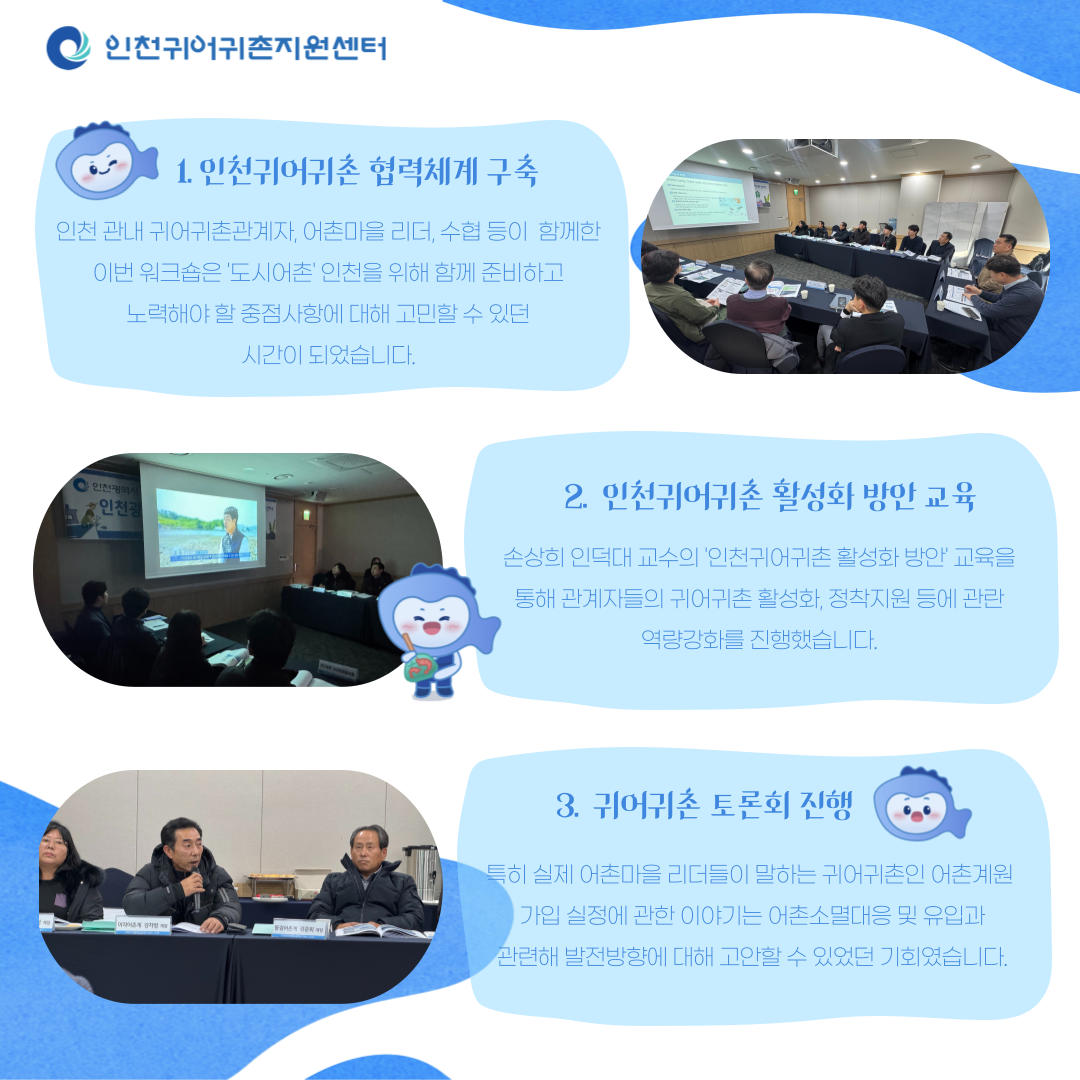 인천귀어귀촌지원센터

1. 인천귀어귀촌 협력체계 구축

인천 관내 귀어귀촌관계자, 어촌마을 리더, 수협 등이 함께한 이번 워크숍은 '도시어촌' 인천을 위해 함께 준비하고 노력해야 할 중점사항에 대해 고민할 수 있던 시간이 되었습니다.

2. 인천귀어귀촌 활성화 방안 교육

손상희 인덕대 교수의 '인천귀어귀촌 활성화 방안' 교육을 통해 관계자들의 귀어귀촌 활성화, 정착지원 등에 관란 역량강화를 진행했습니다.

3. 귀어귀촌 토론회 진행

특히 실제 어촌마을 리더들이 말하는 귀어귀촌인 어촌계원 가입 실정에 관한 이야기는 어촌소멸대응 및 유입과 관련해 발전방향에 대해 고안할 수 있었던 기회였습니다.